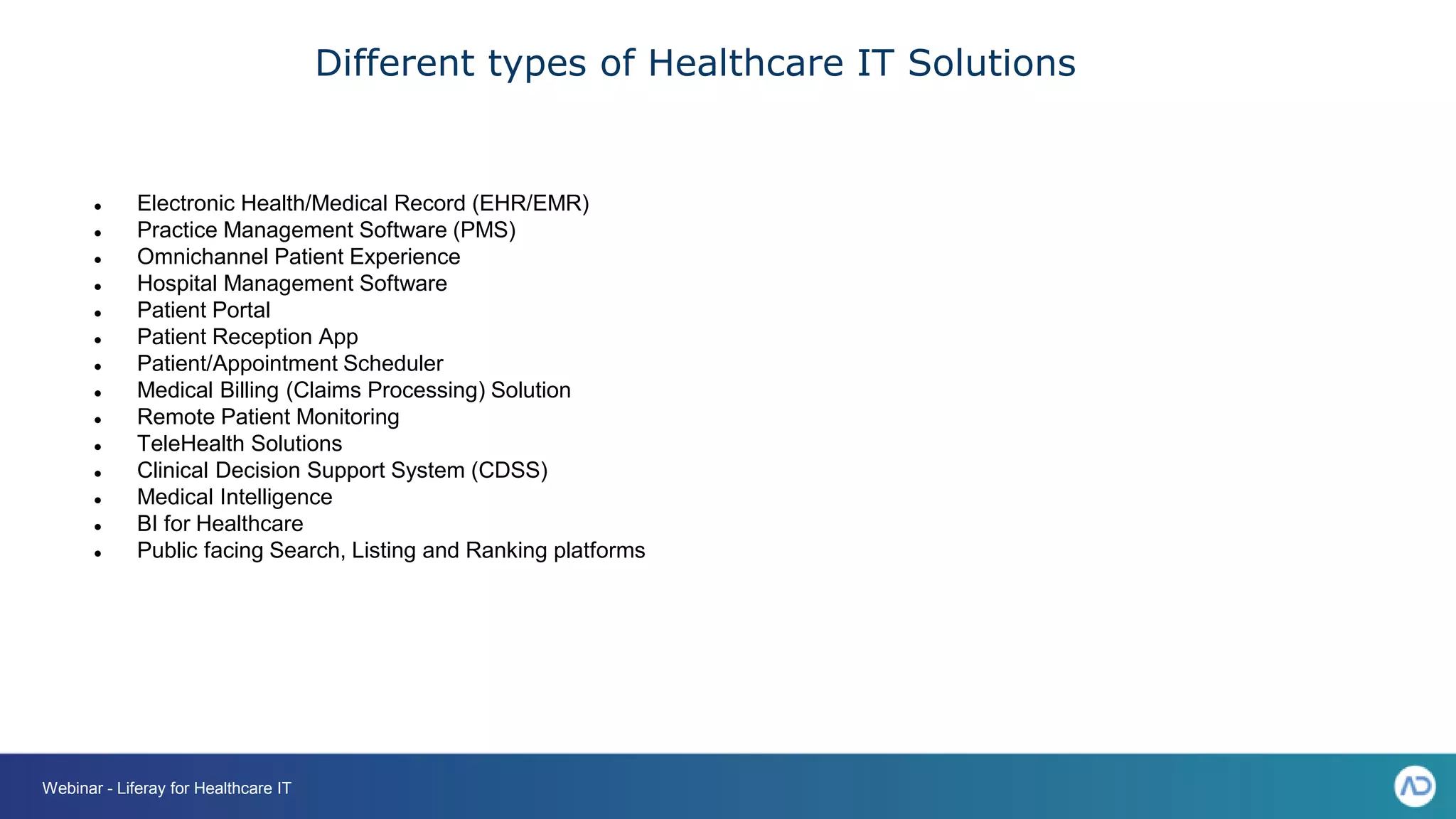 Different types of Healthcare IT Solutions

- Electronic Health/Medical Record (EHR/EMR)
- Practice Management Software (PMS)
- Omnichannel Patient Experience
- Hospital Management Software
- Patient Portal
- Patient Reception App
- Patient/Appointment Scheduler
- Medical Billing (Claims Processing) Solution
- Remote Patient Monitoring
- TeleHealth Solutions
- Clinical Decision Support System (CDSS)
- Medical Intelligence
- BI for Healthcare
- Public facing Search, Listing and Ranking platforms

Webinar - Liferay for Healthcare IT